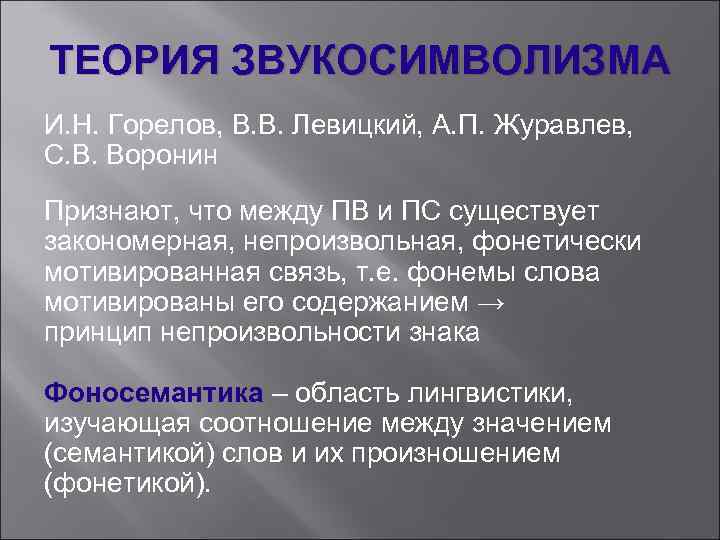 ТЕОРИЯ ЗВУКОСИМВОЛИЗМА

И.Н. Горелов, В.В. Левицкий, А.П. Журавлев, С.В. Воронин

Признают, что между ПВ и ПС существует закономерная, непроизвольная, фонетически мотивированная связь, т.е. фонемы слова мотивированы его содержанием → принцип непроизвольности знака

Фоносемантика – область лингвистики, изучающая соотношение между значением (семантикой) слов и их произношением (фонетикой).